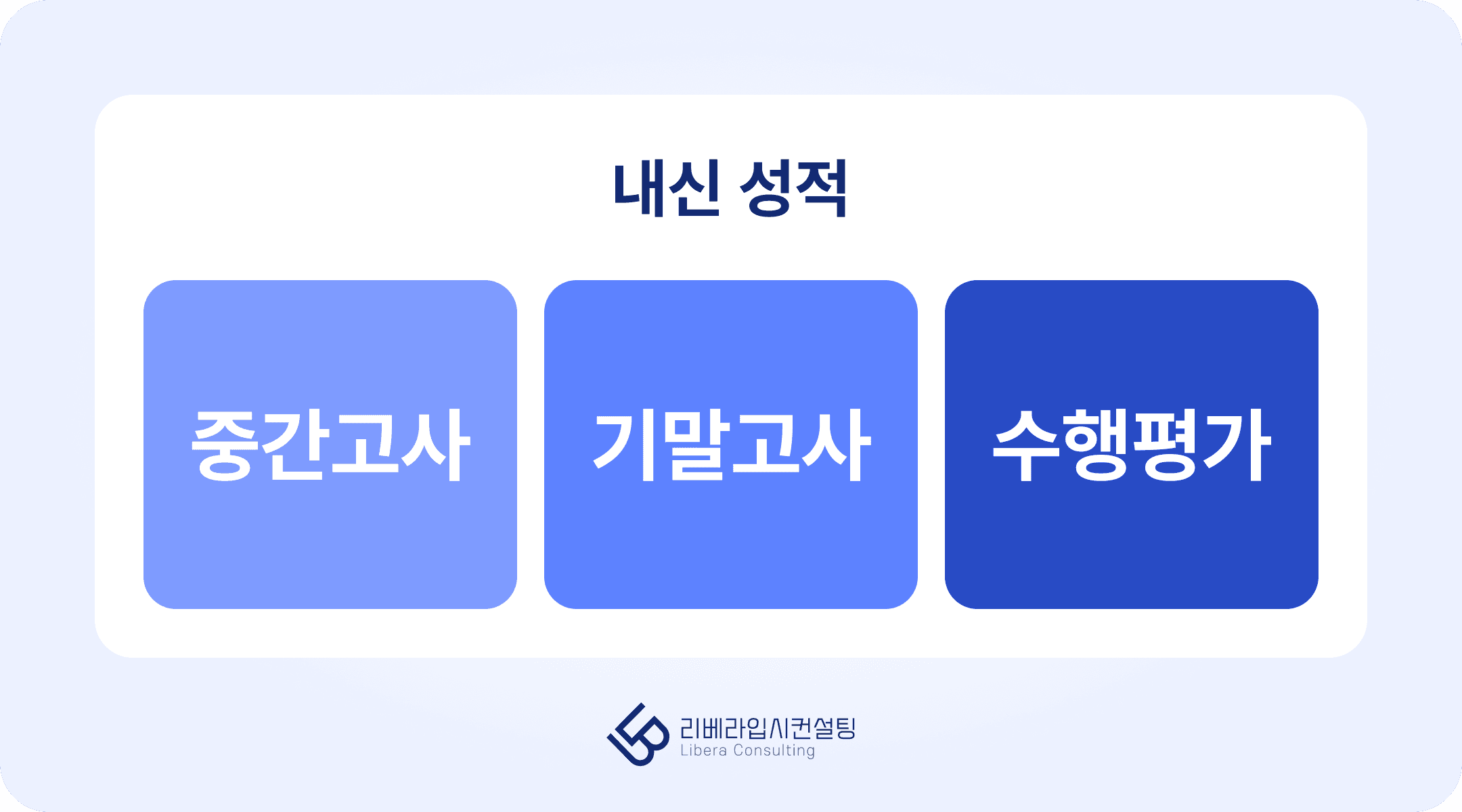 내신 성적

중간고사

기말고사

수행평가

리베라입시컨설팅
Libera Consulting